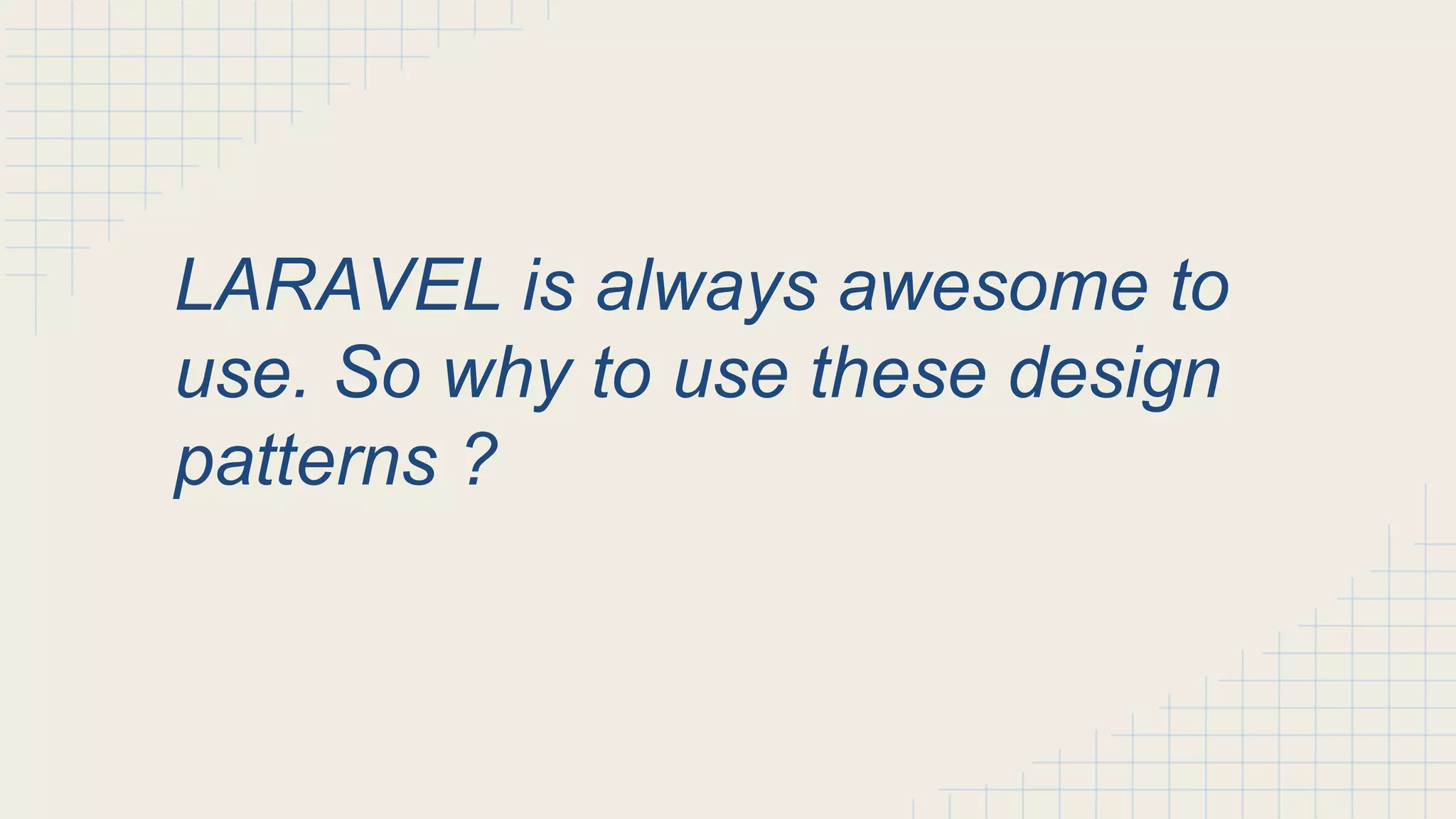 LARAVEL is always awesome to use. So why to use these design patterns ?